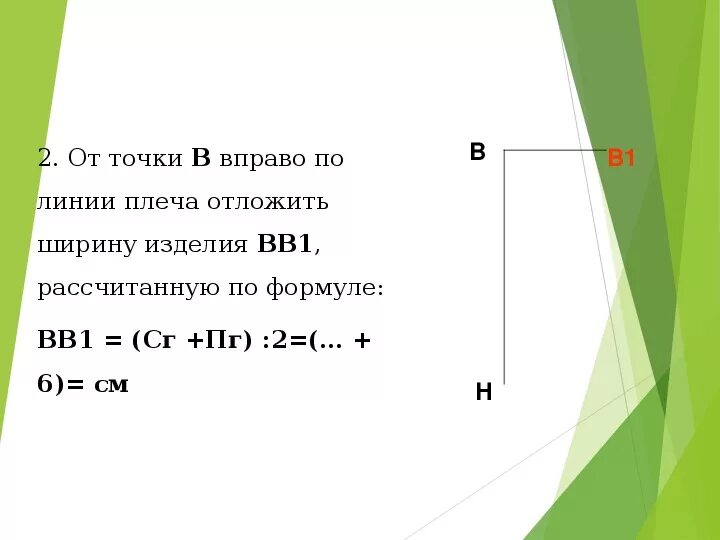 2. От точки **В** вправо по линии плеча отложить ширину изделия **ВВ1**, рассчитанную по формуле:

**ВВ1 = (Сг +Пг) :2=(… + 6)= см**

В

В1

Н